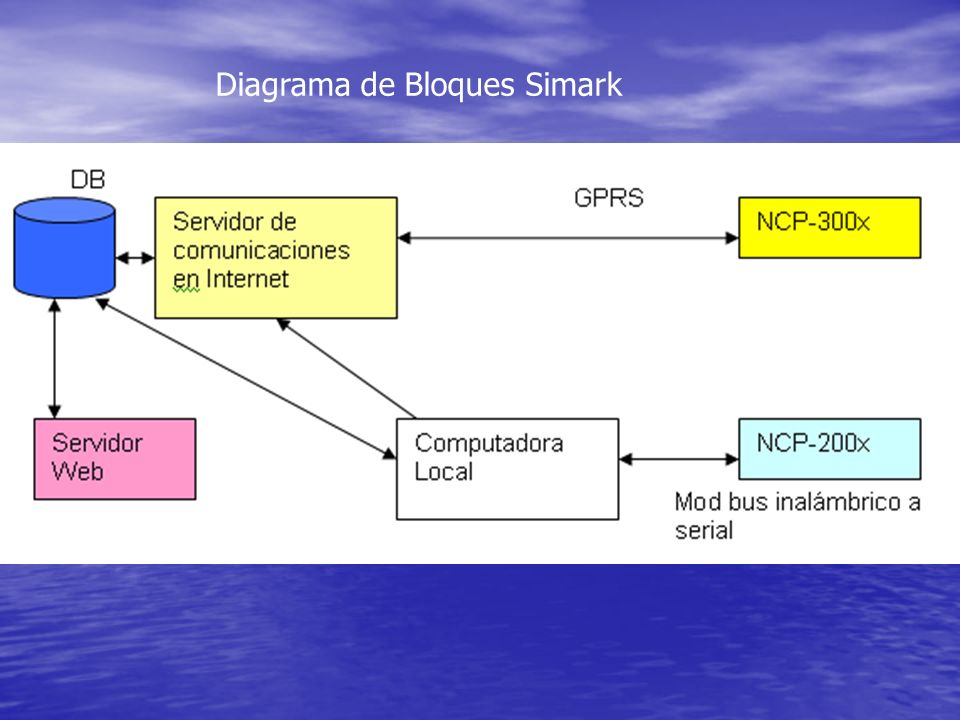 Diagrama de Bloques Simark

DB

Servidor de comunicaciones en Internet

GPRS

NCP-300x

Servidor Web

Computadora Local

NCP-200x

Mod bus inalámbrico a serial